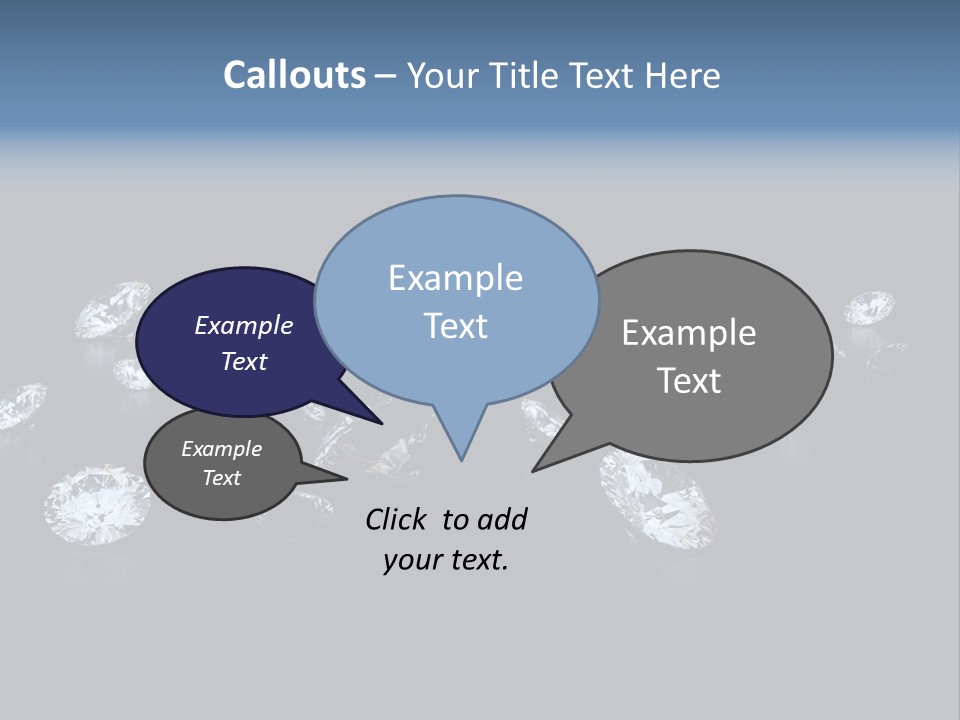 Callouts – Your Title Text Here

Example Text

Example Text

Example Text

Example Text

Click to add your text.